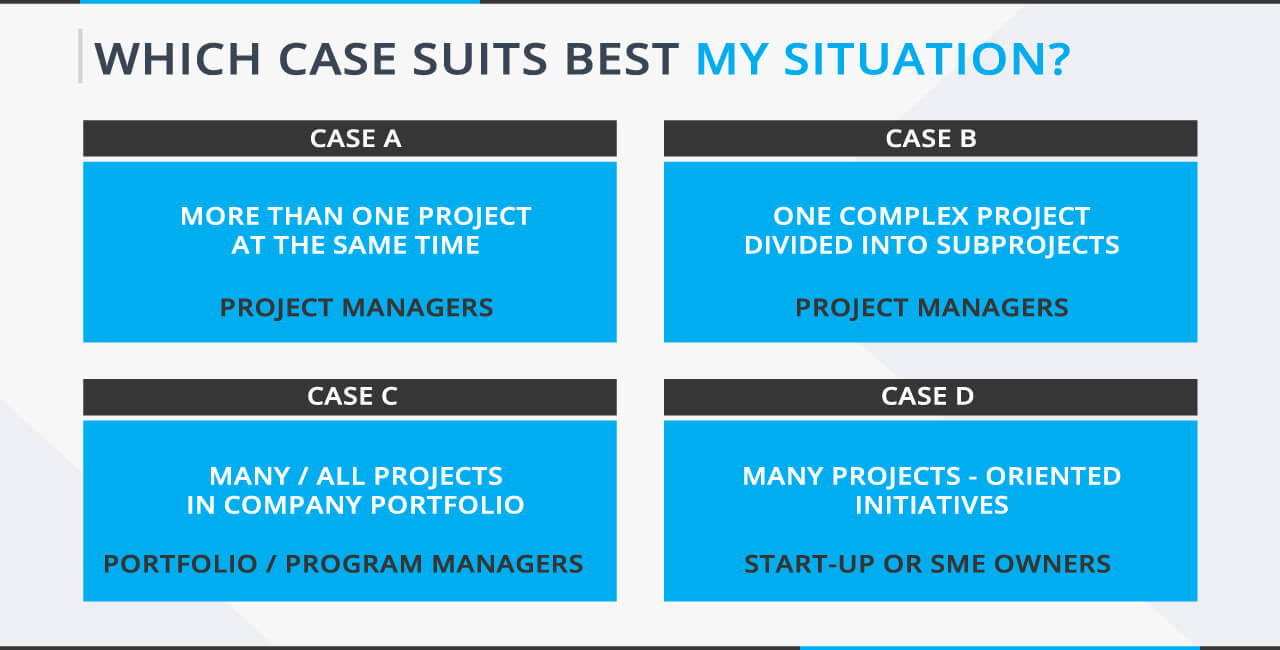 WHICH CASE SUITS BEST MY SITUATION?

CASE A

MORE THAN ONE PROJECT AT THE SAME TIME

PROJECT MANAGERS

CASE B

ONE COMPLEX PROJECT DIVIDED INTO SUBPROJECTS

PROJECT MANAGERS

CASE C

MANY / ALL PROJECTS IN COMPANY PORTFOLIO

PORTFOLIO / PROGRAM MANAGERS

CASE D

MANY PROJECTS - ORIENTED INITIATIVES

START-UP OR SME OWNERS